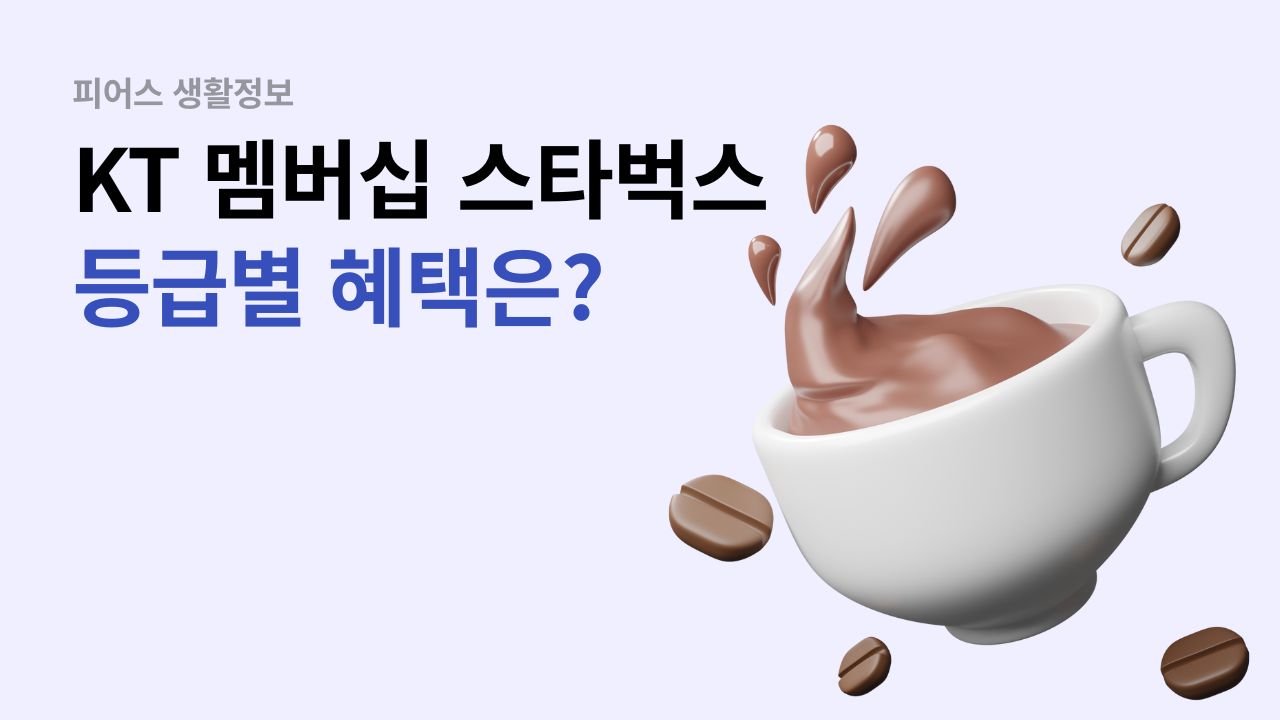 피어스 생활정보

KT 멤버십 스타벅스
등급별 혜택은?